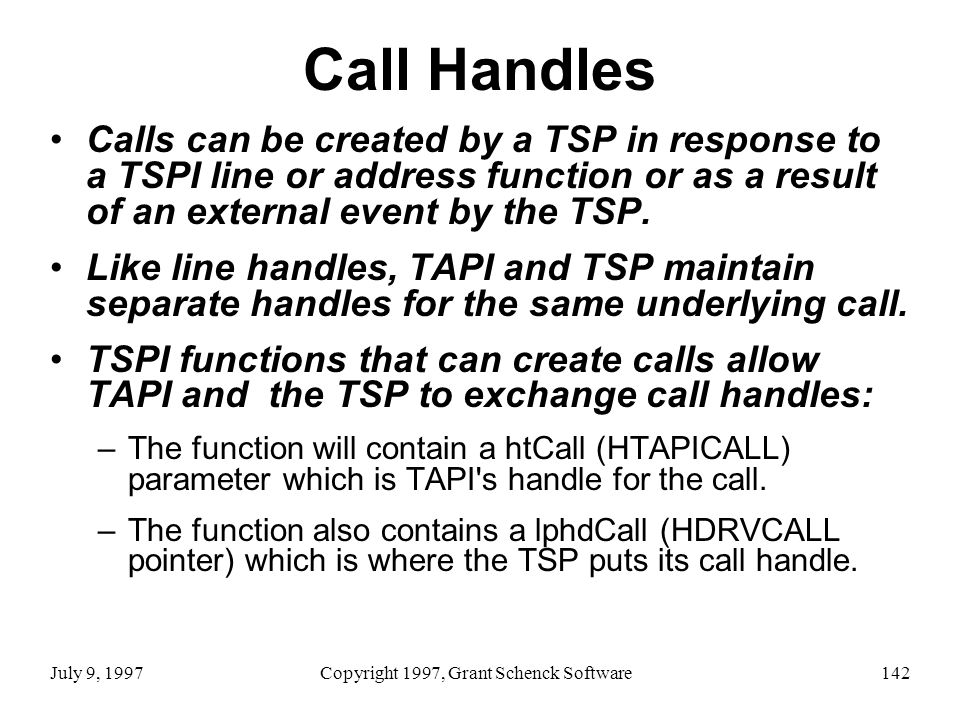 Call Handles

• Calls can be created by a TSP in response to a TSPI line or address function or as a result of an external event by the TSP.

• Like line handles, TAPI and TSP maintain separate handles for the same underlying call.

• TSPI functions that can create calls allow TAPI and  the TSP to exchange call handles:

– The function will contain a htCall (HTAPICALL) parameter which is TAPI's handle for the call.

– The function also contains a lphdCall (HDRVCALL pointer) which is where the TSP puts its call handle.

July 9, 1997

Copyright 1997, Grant Schenck Software

142